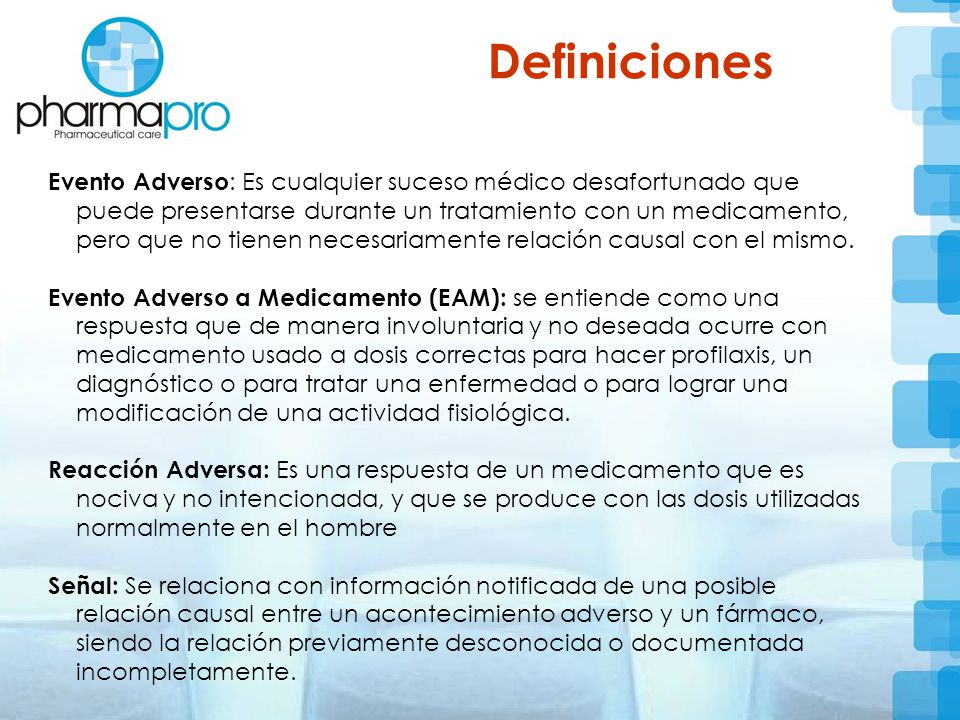 pharmapro
Pharmaceutical care

Definiciones

Evento Adverso: Es cualquier suceso médico desafortunado que puede presentarse durante un tratamiento con un medicamento, pero que no tienen necesariamente relación causal con el mismo.

Evento Adverso a Medicamento (EAM): se entiende como una respuesta que de manera involuntaria y no deseada ocurre con medicamento usado a dosis correctas para hacer profilaxis, un diagnóstico o para tratar una enfermedad o para lograr una modificación de una actividad fisiológica.

Reacción Adversa: Es una respuesta de un medicamento que es nociva y no intencionada, y que se produce con las dosis utilizadas normalmente en el hombre

Señal: Se relaciona con información notificada de una posible relación causal entre un acontecimiento adverso y un fármaco, siendo la relación previamente desconocida o documentada incompletamente.